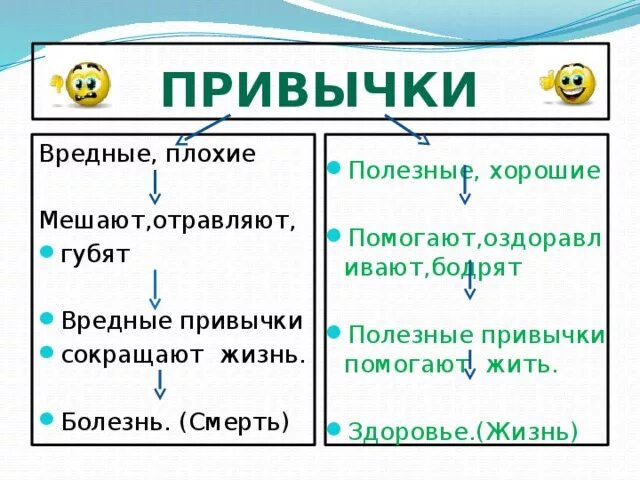 ПРИВЫЧКИ

Вредные, плохие

Мешают,отравляют,
губят

Вредные привычки
сокращают жизнь.

Болезнь. (Смерть)

Полезные, хорошие

Помогают,оздоравливают,бодрят

Полезные привычки помогают жить.

Здоровье.(Жизнь)